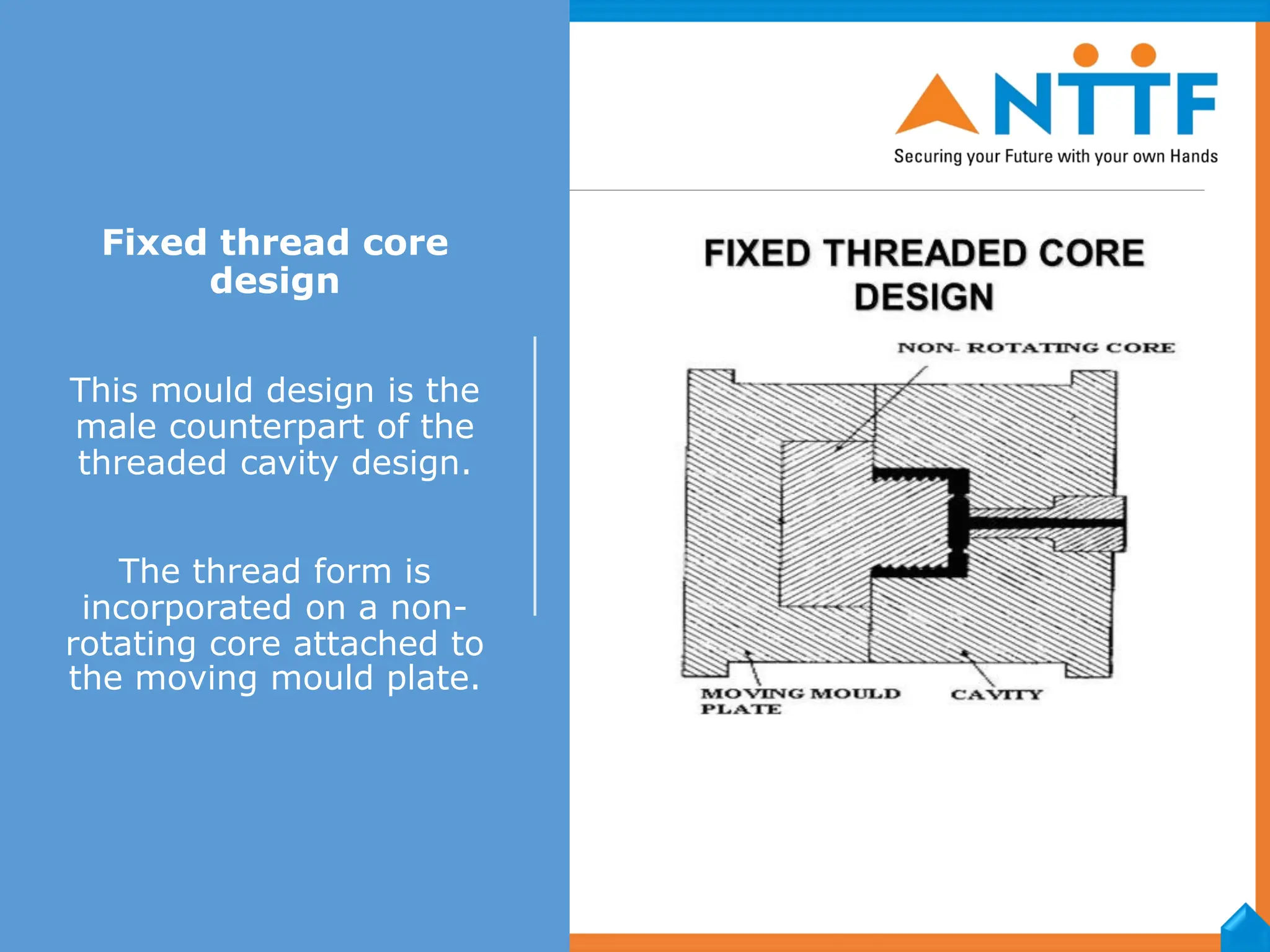 Fixed thread core design

This mould design is the male counterpart of the threaded cavity design.

The thread form is incorporated on a non-rotating core attached to the moving mould plate.

NTTF

Securing your Future with your own Hands

FIXED THREADED CORE DESIGN

NON- ROTATING CORE

MOVING MOULD PLATE

CAVITY